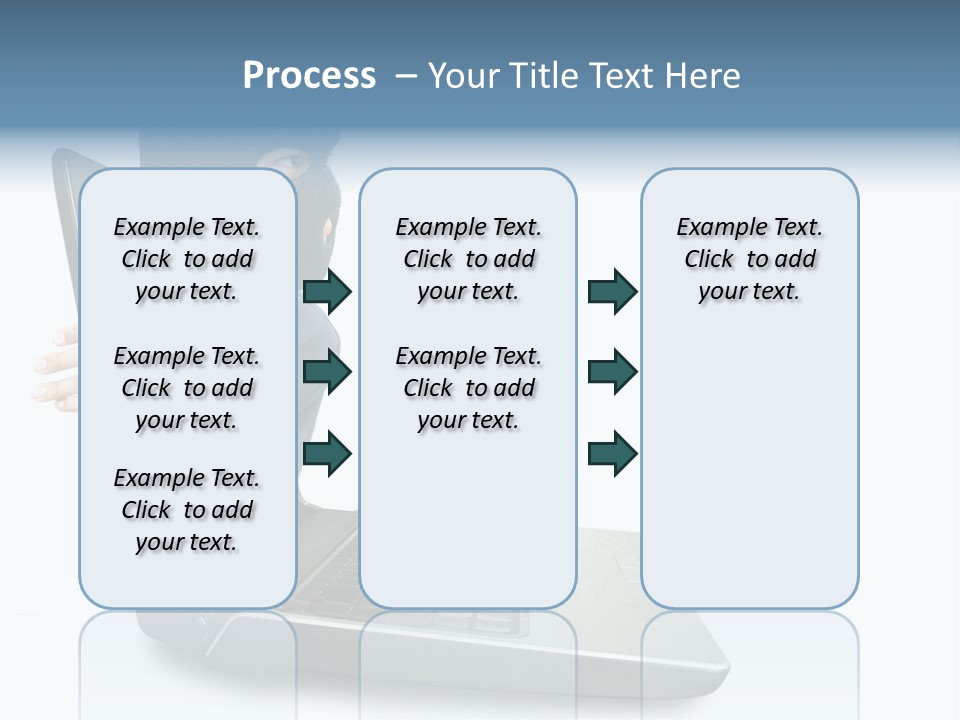 Process – Your Title Text Here

Example Text. Click to add your text.

Example Text. Click to add your text.

Example Text. Click to add your text.

Example Text. Click to add your text.

Example Text. Click to add your text.

Example Text. Click to add your text.